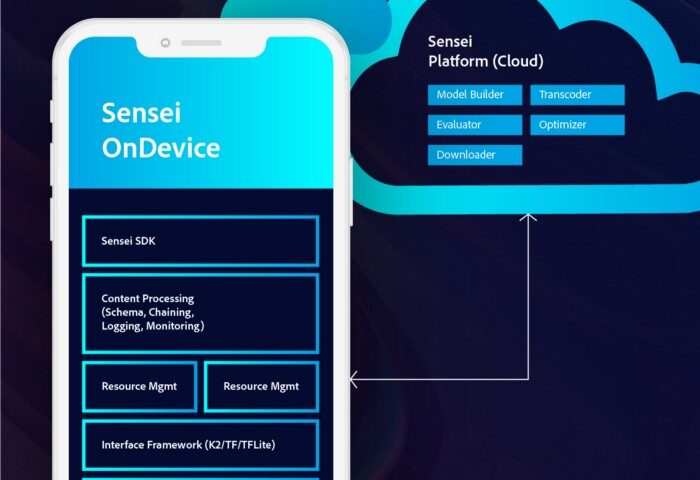 Sensei OnDevice

Sensei SDK

Content Processing (Schema, Chaining, Logging, Monitoring)

Resource Mgmt

Resource Mgmt

Interface Framework (K2/TF/TFLite)

Sensei Platform (Cloud)

Model Builder

Transcoder

Evaluator

Optimizer

Downloader